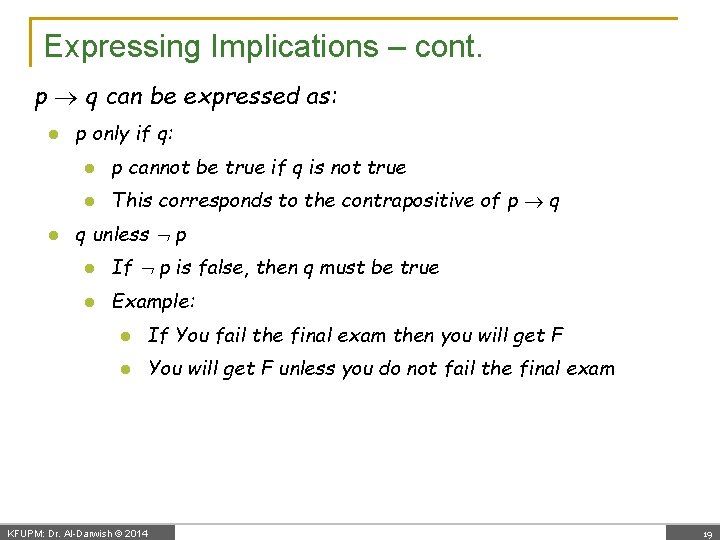 Expressing Implications – cont.

$p \rightarrow q$ can be expressed as:

- p only if q:
  - p cannot be true if q is not true
  - This corresponds to the contrapositive of $p \rightarrow q$
- q unless $\neg p$
  - If $\neg p$ is false, then q must be true
  - Example:
    - If You fail the final exam then you will get F
    - You will get F unless you do not fail the final exam

KFUPM: Dr. Al-Darwish © 2014

19